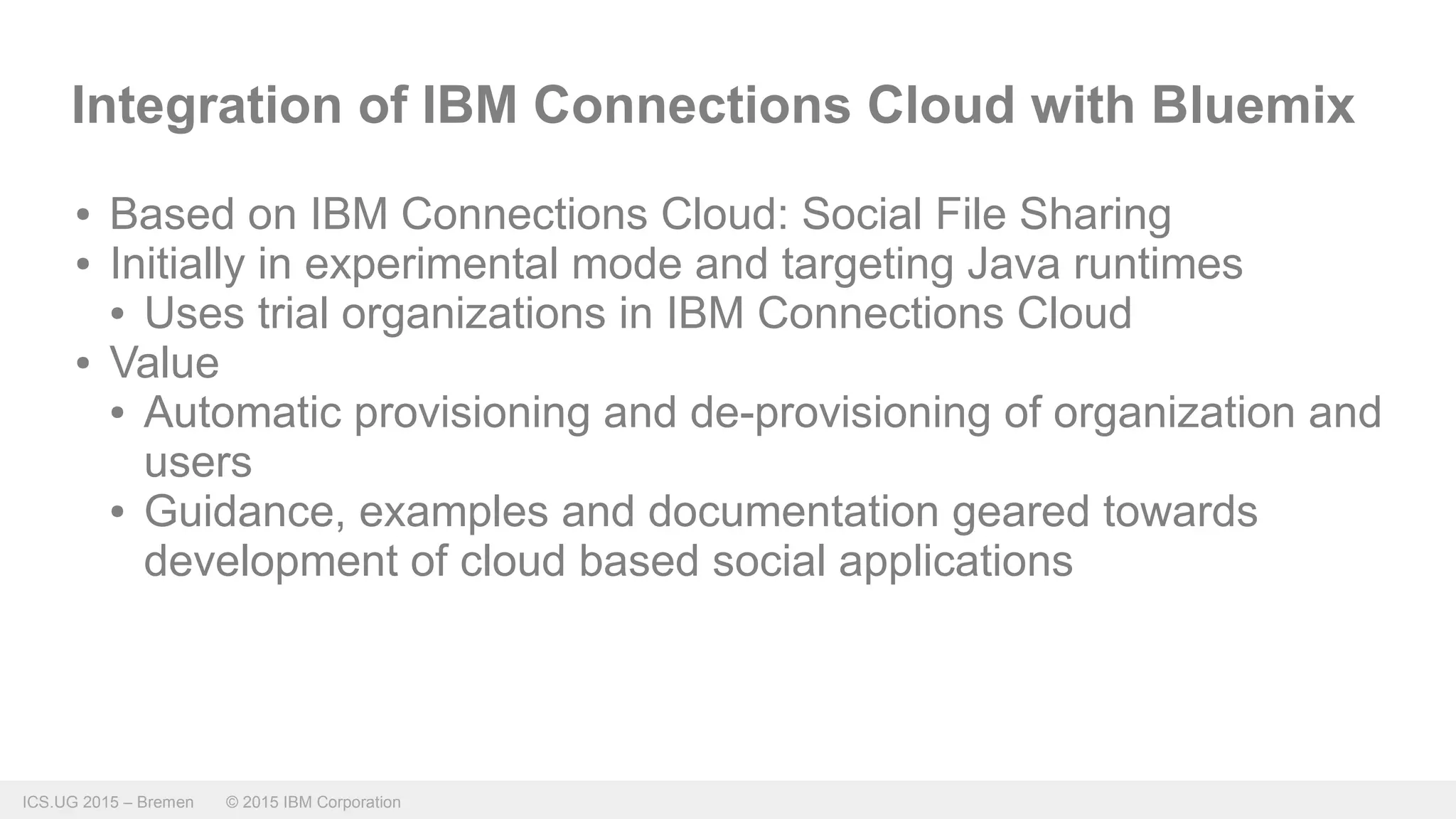 Integration of IBM Connections Cloud with Bluemix

• Based on IBM Connections Cloud: Social File Sharing
• Initially in experimental mode and targeting Java runtimes
  • Uses trial organizations in IBM Connections Cloud
• Value
  • Automatic provisioning and de-provisioning of organization and users
  • Guidance, examples and documentation geared towards development of cloud based social applications

ICS.UG 2015 – Bremen © 2015 IBM Corporation